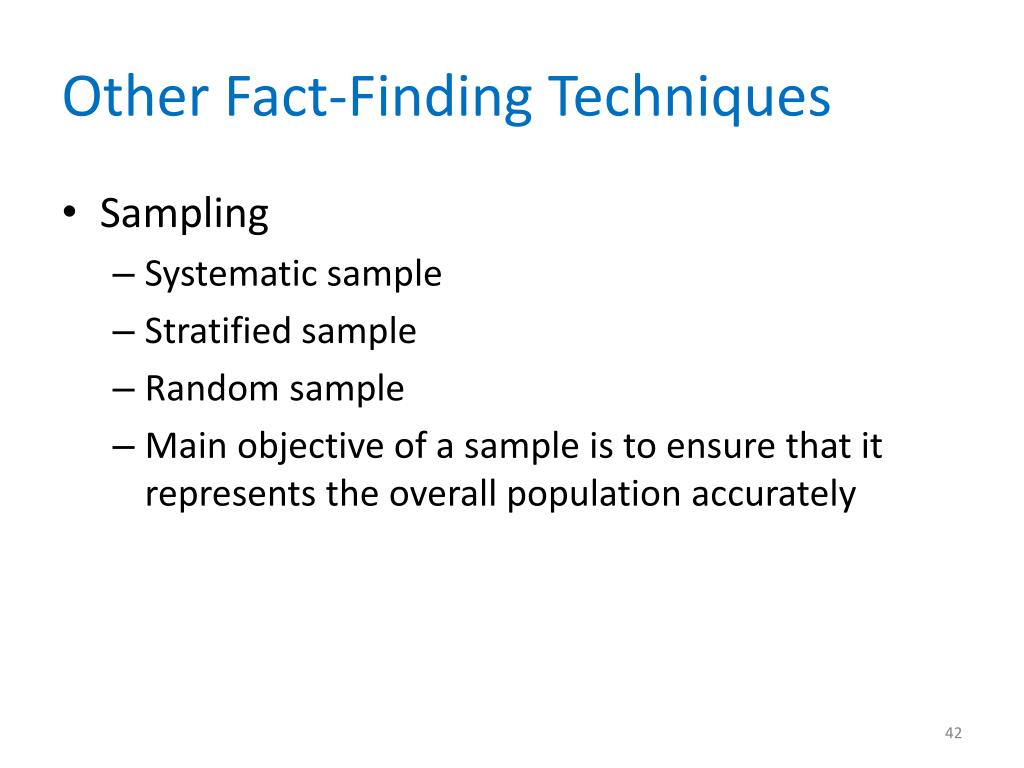 Other Fact-Finding Techniques

• Sampling
– Systematic sample
– Stratified sample
– Random sample
– Main objective of a sample is to ensure that it represents the overall population accurately

42